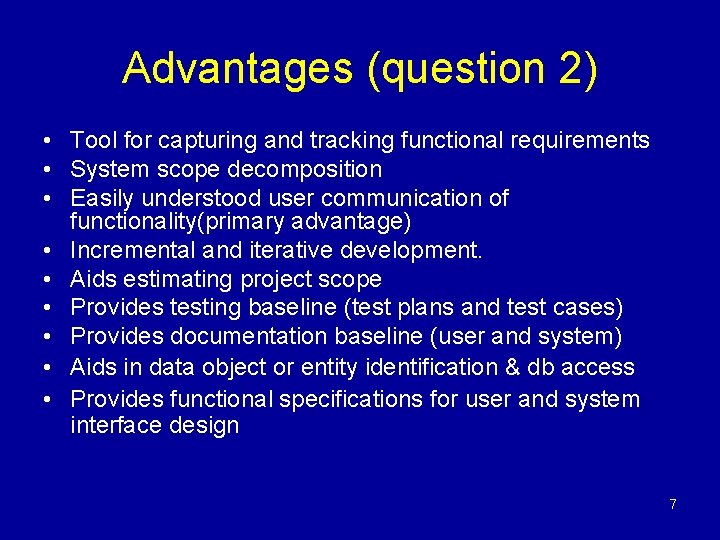 Advantages (question 2)

• Tool for capturing and tracking functional requirements
• System scope decomposition
• Easily understood user communication of functionality(primary advantage)
• Incremental and iterative development.
• Aids estimating project scope
• Provides testing baseline (test plans and test cases)
• Provides documentation baseline (user and system)
• Aids in data object or entity identification & db access
• Provides functional specifications for user and system interface design

7